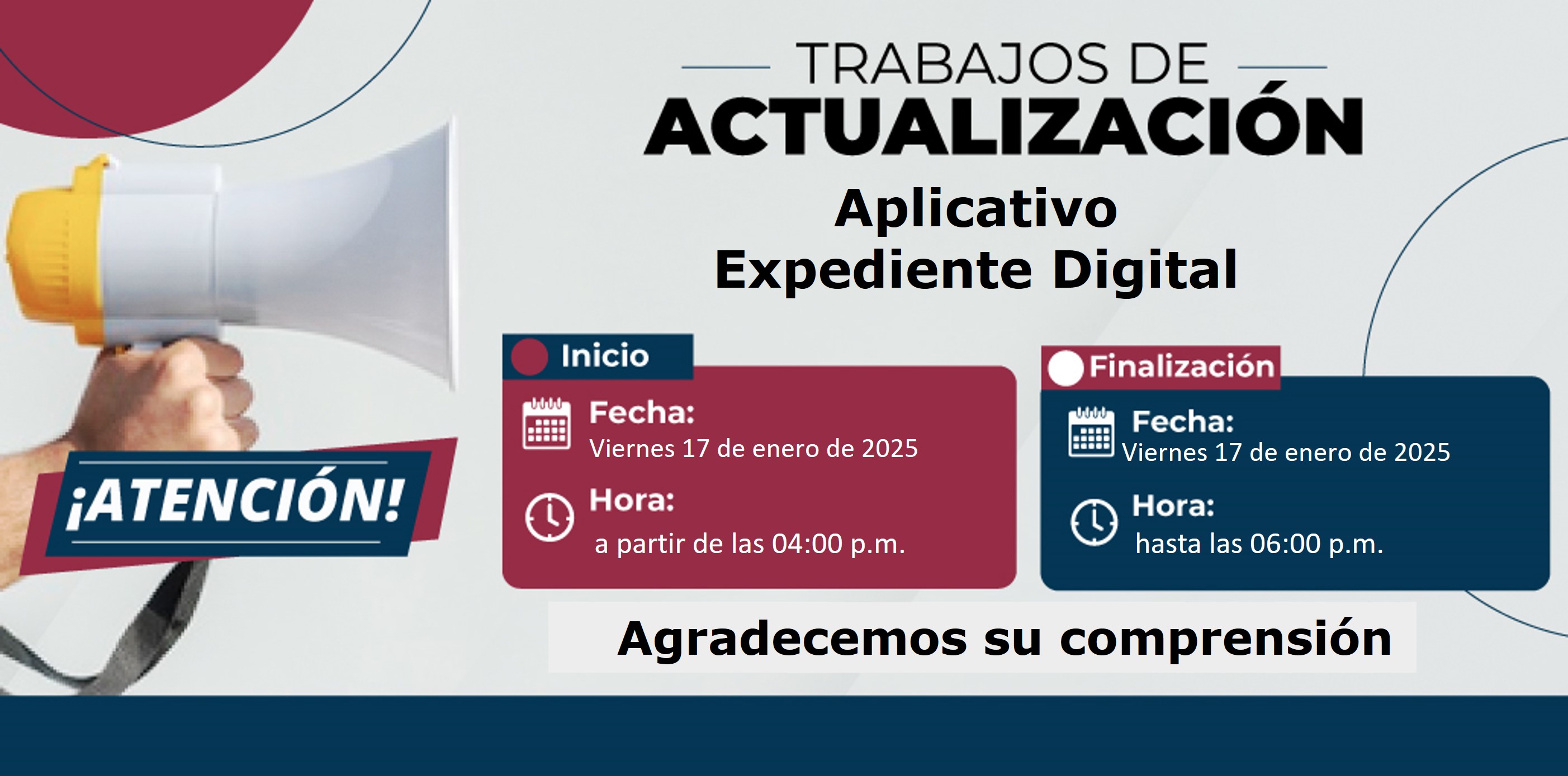 TRABAJOS DE
ACTUALIZACIÓN

Aplicativo
Expediente Digital

¡ATENCIÓN!

Inicio

Fecha:
Viernes 17 de enero de 2025

Hora:
a partir de las 04:00 p.m.

Finalización

Fecha:
Viernes 17 de enero de 2025

Hora:
hasta las 06:00 p.m.

Agradecemos su comprensión